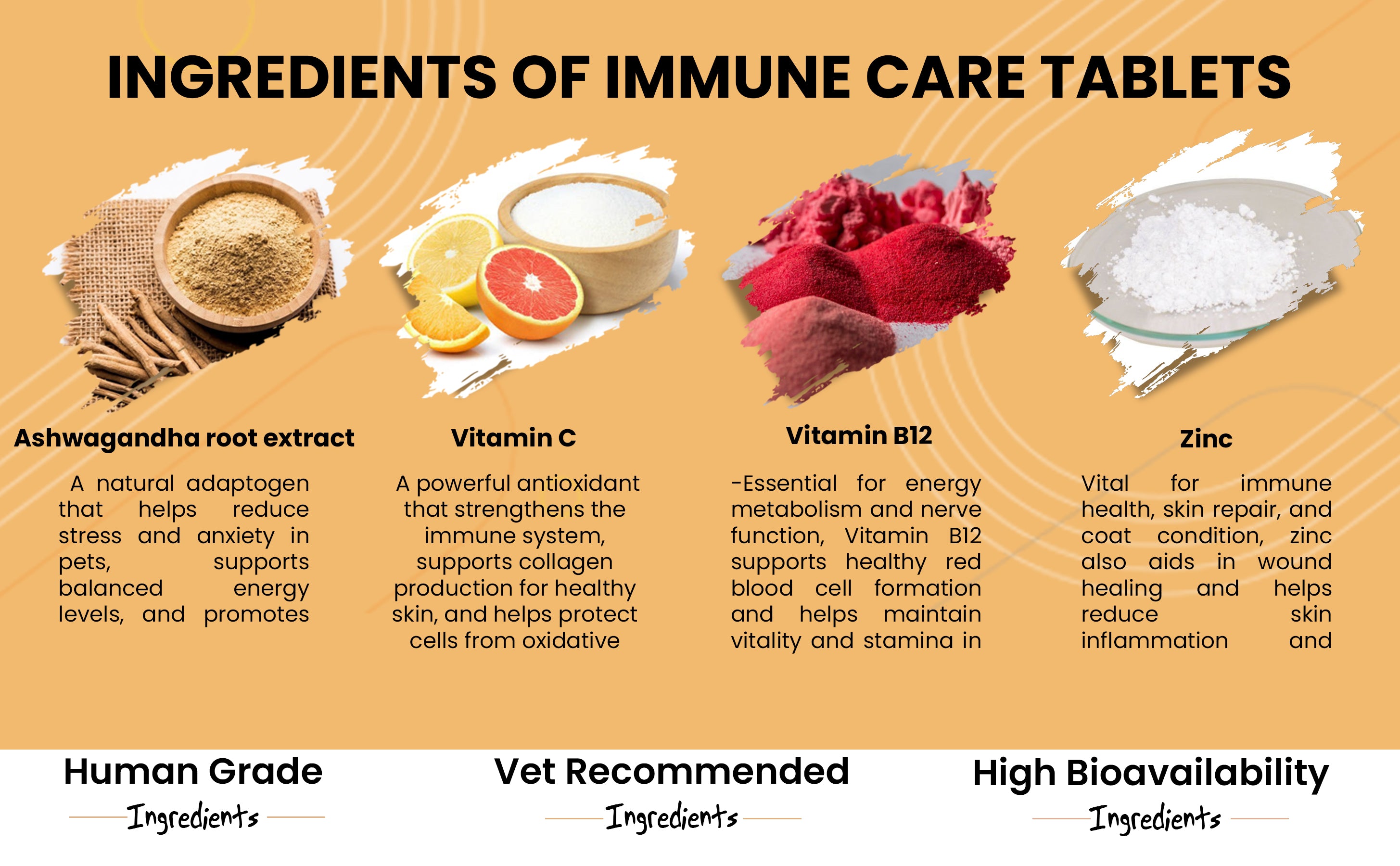 INGREDIENTS OF IMMUNE CARE TABLETS

Ashwagandha root extract

A natural adaptogen that helps reduce stress and anxiety in pets, supports balanced energy levels, and promotes

Vitamin C

A powerful antioxidant that strengthens the immune system, supports collagen production for healthy skin, and helps protect cells from oxidative

Vitamin B12

-Essential for energy metabolism and nerve function, Vitamin B12 supports healthy red blood cell formation and helps maintain vitality and stamina in

Zinc

Vital for immune health, skin repair, and coat condition, zinc also aids in wound healing and helps reduce skin inflammation and

Human Grade
Ingredients

Vet Recommended
Ingredients

High Bioavailability
Ingredients